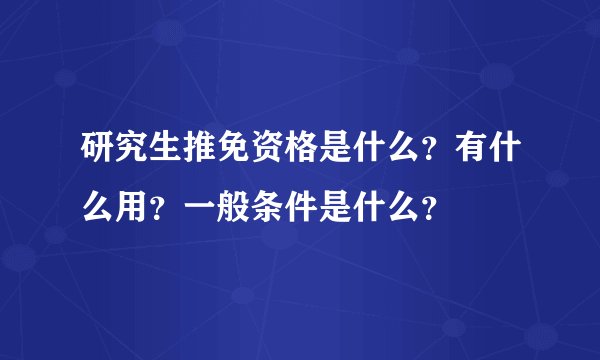 研究生推免资格是什么？有什么用？一般条件是什么？